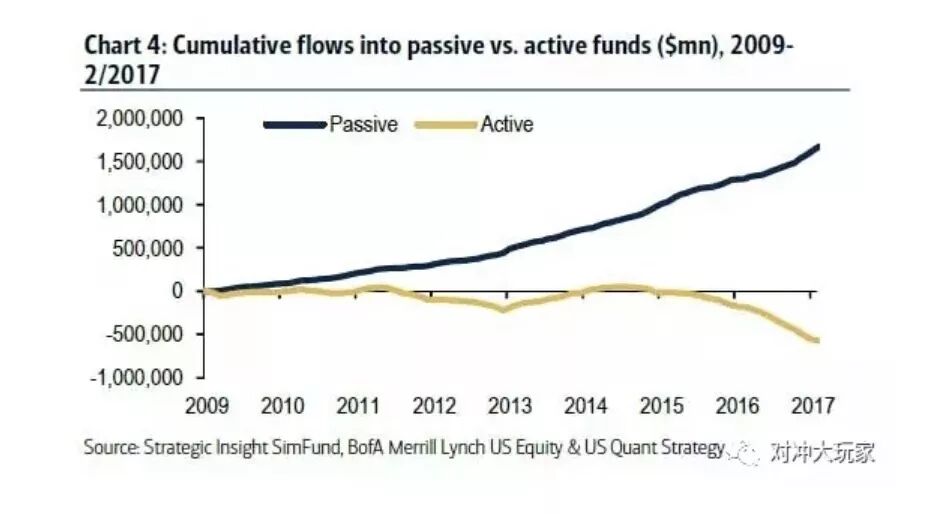 Chart 4: Cumulative flows into passive vs. active funds ($mn), 2009-2/2017

Passive
Active

2,000,000
1,500,000
1,000,000
500,000
0
-500,000
-1,000,000

2009
2010
2011
2012
2013
2014
2015
2016
2017

Source: Strategic Insight SimFund, BofA Merrill Lynch US Equity & US Quant Strategy

对冲大玩家